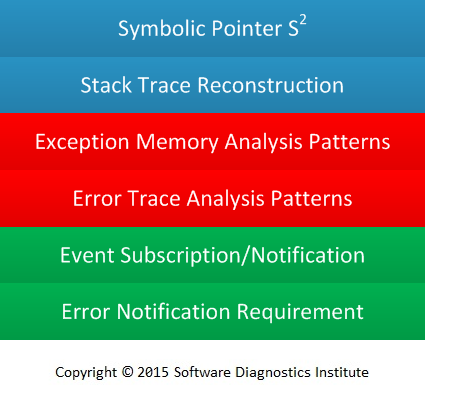 Symbolic Pointer $S^2$

Stack Trace Reconstruction

Exception Memory Analysis Patterns

Error Trace Analysis Patterns

Event Subscription/Notification

Error Notification Requirement

Copyright © 2015 Software Diagnostics Institute